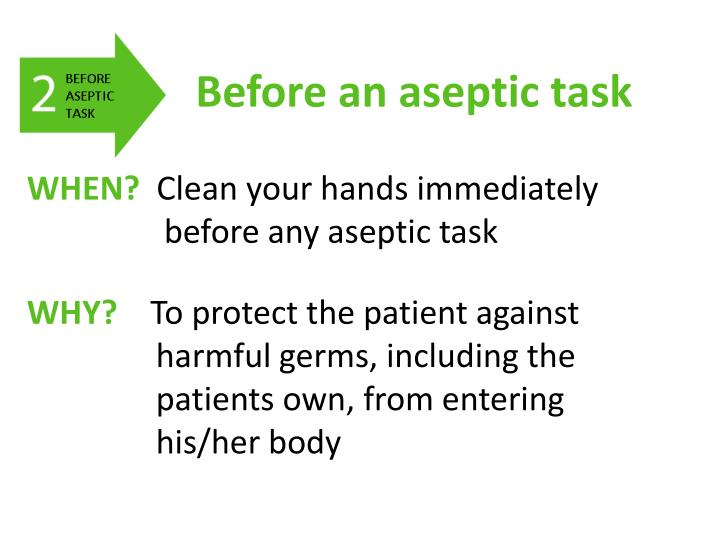 2 BEFORE ASEPTIC TASK

Before an aseptic task

WHEN? Clean your hands immediately before any aseptic task

WHY? To protect the patient against harmful germs, including the patients own, from entering his/her body